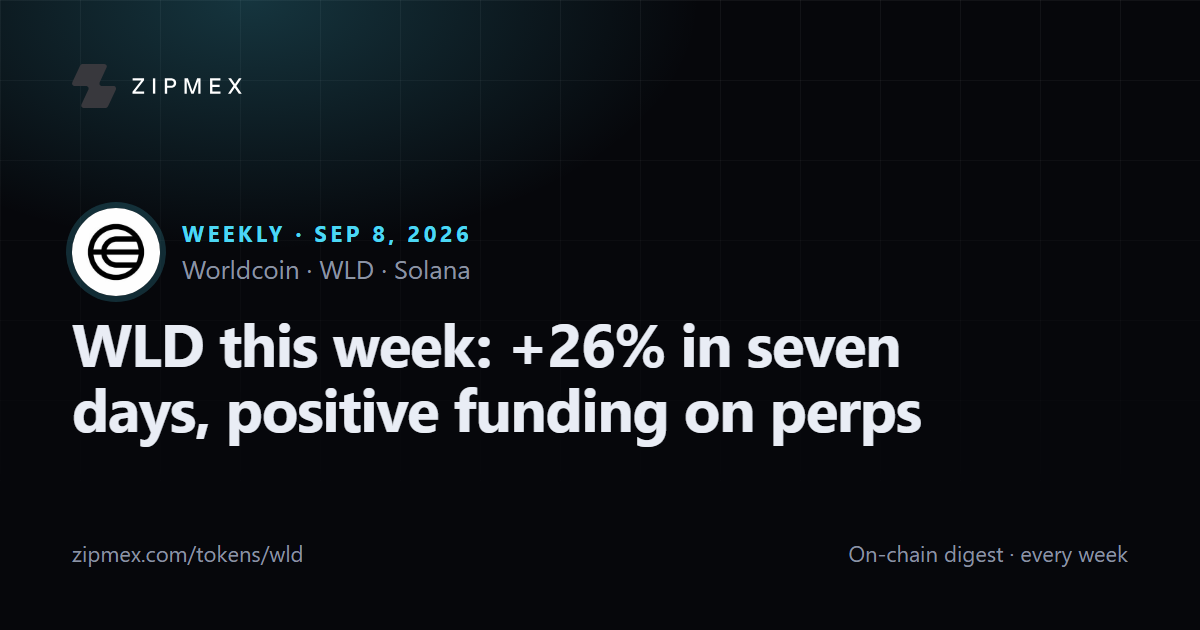 ZIPMEX

WEEKLY · SEP 8, 2026
Worldcoin · WLD · Solana

WLD this week: +26% in seven days, positive funding on perps

zipmex.com/tokens/wld

On-chain digest · every week